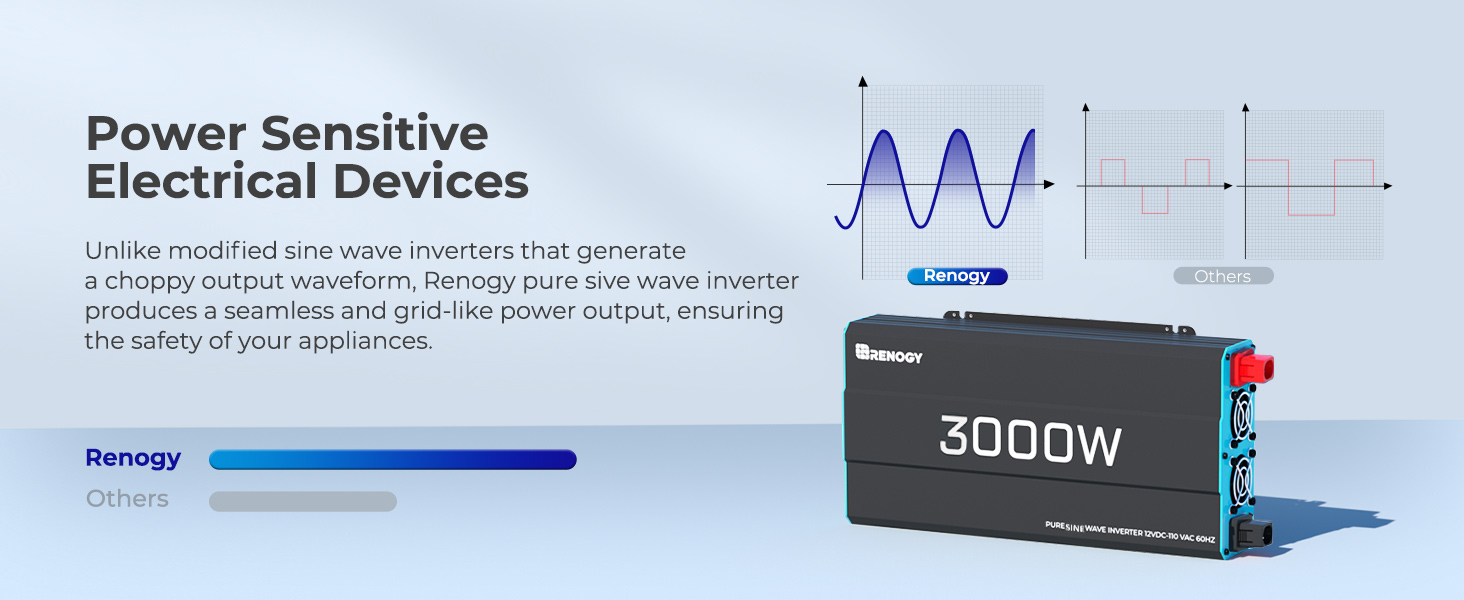 Power Sensitive Electrical Devices

Unlike modified sine wave inverters that generate a choppy output waveform, Renogy pure sive wave inverter produces a seamless and grid-like power output, ensuring the safety of your appliances.

Renogy

Others

Renogy

Others

RENOGY

3000W

PURE SINE WAVE INVERTER 12VDC-110 VAC 60HZ